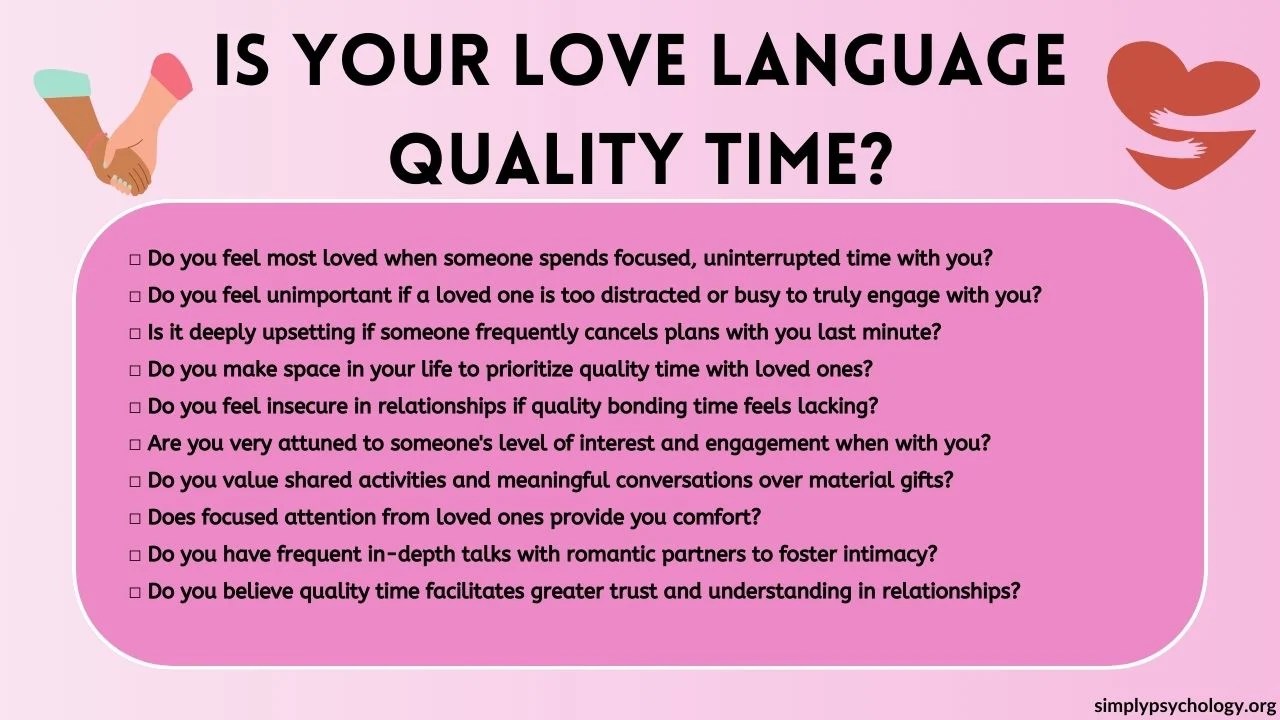 IS YOUR LOVE LANGUAGE QUALITY TIME?

□ Do you feel most loved when someone spends focused, uninterrupted time with you?
□ Do you feel unimportant if a loved one is too distracted or busy to truly engage with you?
□ Is it deeply upsetting if someone frequently cancels plans with you last minute?
□ Do you make space in your life to prioritize quality time with loved ones?
□ Do you feel insecure in relationships if quality bonding time feels lacking?
□ Are you very attuned to someone's level of interest and engagement when with you?
□ Do you value shared activities and meaningful conversations over material gifts?
□ Does focused attention from loved ones provide you comfort?
□ Do you have frequent in-depth talks with romantic partners to foster intimacy?
□ Do you believe quality time facilitates greater trust and understanding in relationships?

simplypsychology.org